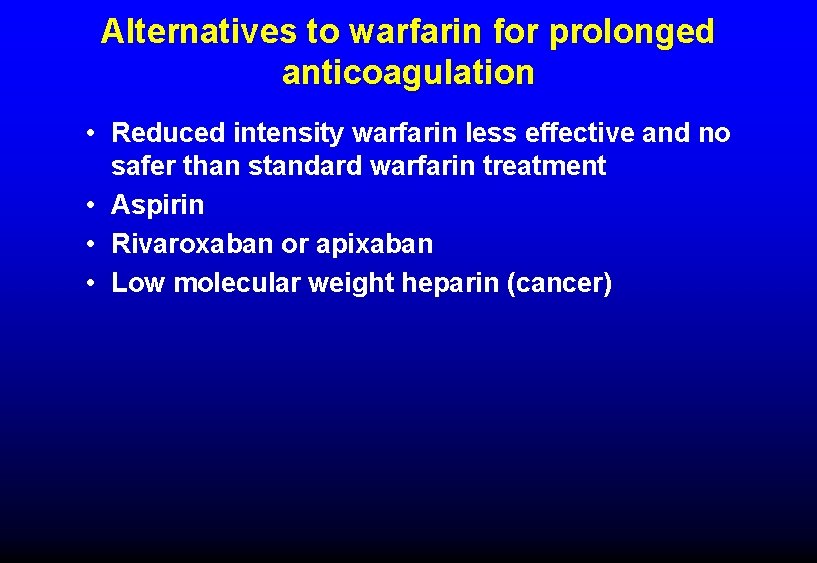 Alternatives to warfarin for prolonged anticoagulation

• Reduced intensity warfarin less effective and no safer than standard warfarin treatment
• Aspirin
• Rivaroxaban or apixaban
• Low molecular weight heparin (cancer)